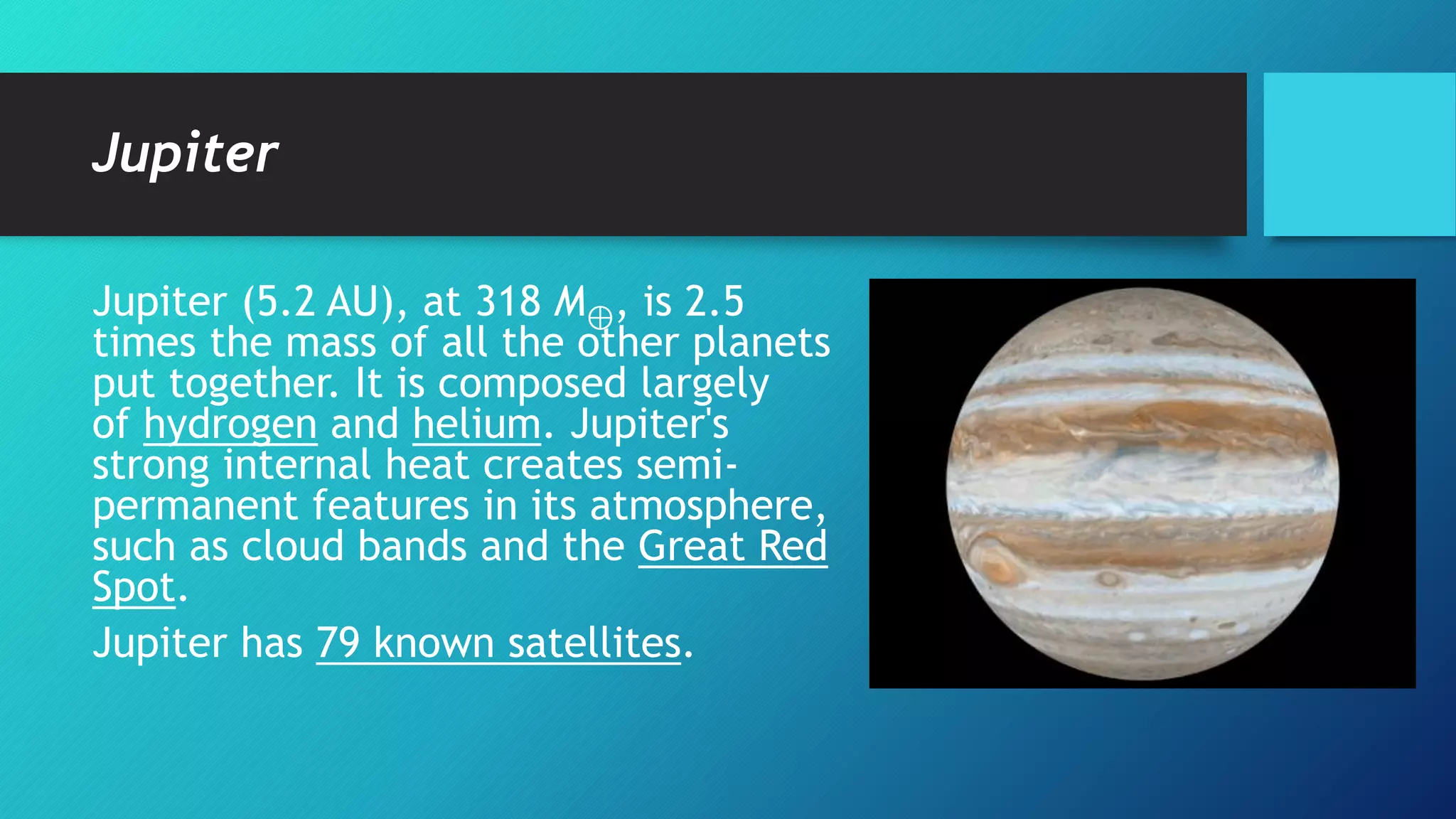 Jupiter

Jupiter (5.2 AU), at 318 $M_{\oplus}$, is 2.5 times the mass of all the other planets put together. It is composed largely of hydrogen and helium. Jupiter's strong internal heat creates semi-permanent features in its atmosphere, such as cloud bands and the Great Red Spot.

Jupiter has 79 known satellites.